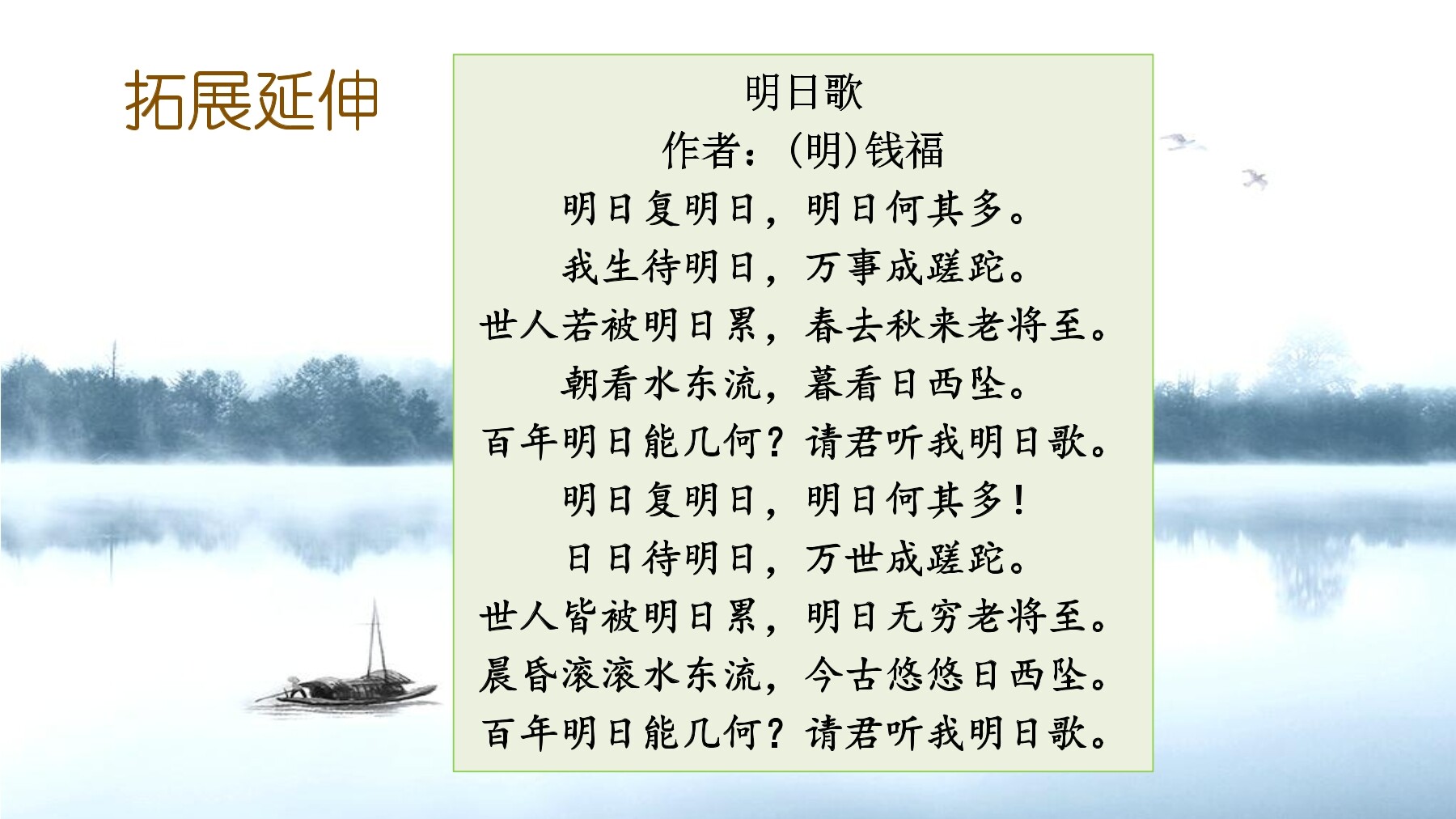 拓展延伸

明日歌
作者：(明)钱福
明日复明日，明日何其多。
我生待明日，万事成蹉跎。
世人若被明日累，春去秋来老将至。
朝看水东流，暮看日西坠。
百年明日能几何？请君听我明日歌。
明日复明日，明日何其多！
日日待明日，万世成蹉跎。
世人皆被明日累，明日无穷老将至。
晨昏滚滚水东流，今古悠悠日西坠。
百年明日能几何？请君听我明日歌。